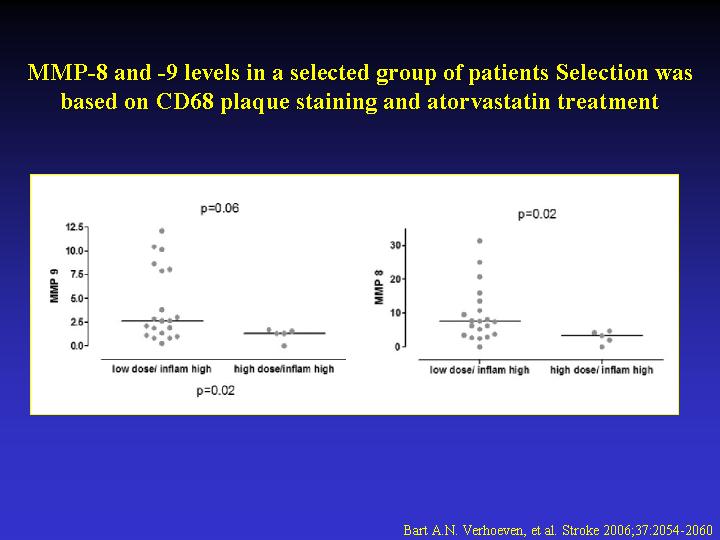 MMP-8 and -9 levels in a selected group of patients Selection was based on CD68 plaque staining and atorvastatin treatment

p=0.06

MMP 9

12.5
10.0
7.5
5.0
2.5
0.0

low dose/ inflam high
high dose/inflam high

p=0.02

p=0.02

MMP 8

30
20
10
0

low dose/ inflam high
high dose/ inflam high

Bart A.N. Verhoeven, et al. Stroke 2006;37:2054-2060